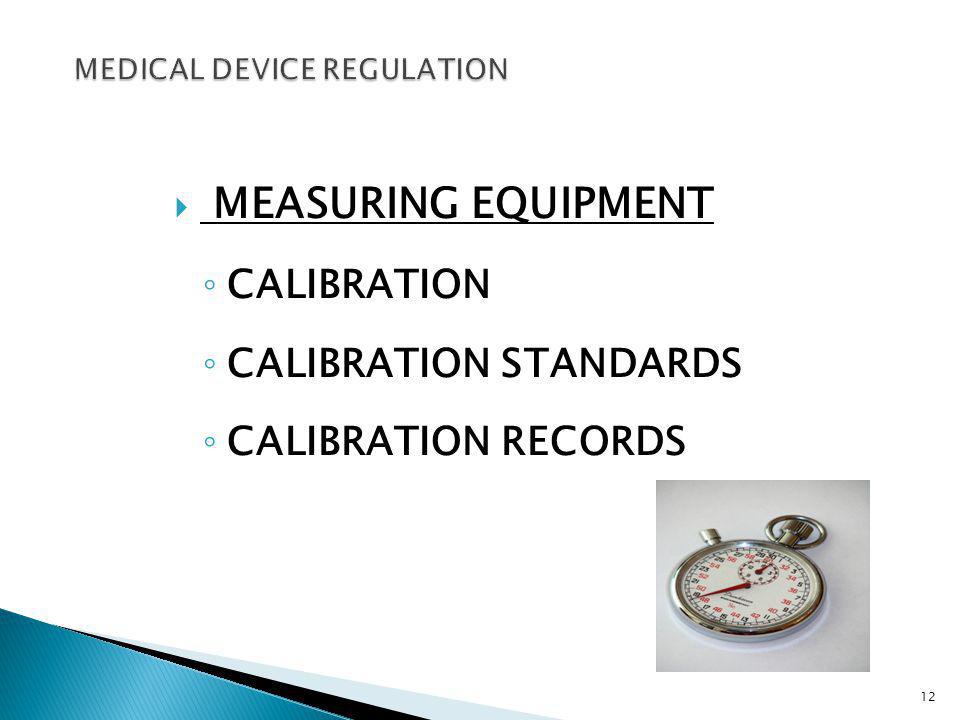 MEDICAL DEVICE REGULATION

MEASURING EQUIPMENT

CALIBRATION

CALIBRATION STANDARDS

CALIBRATION RECORDS

12